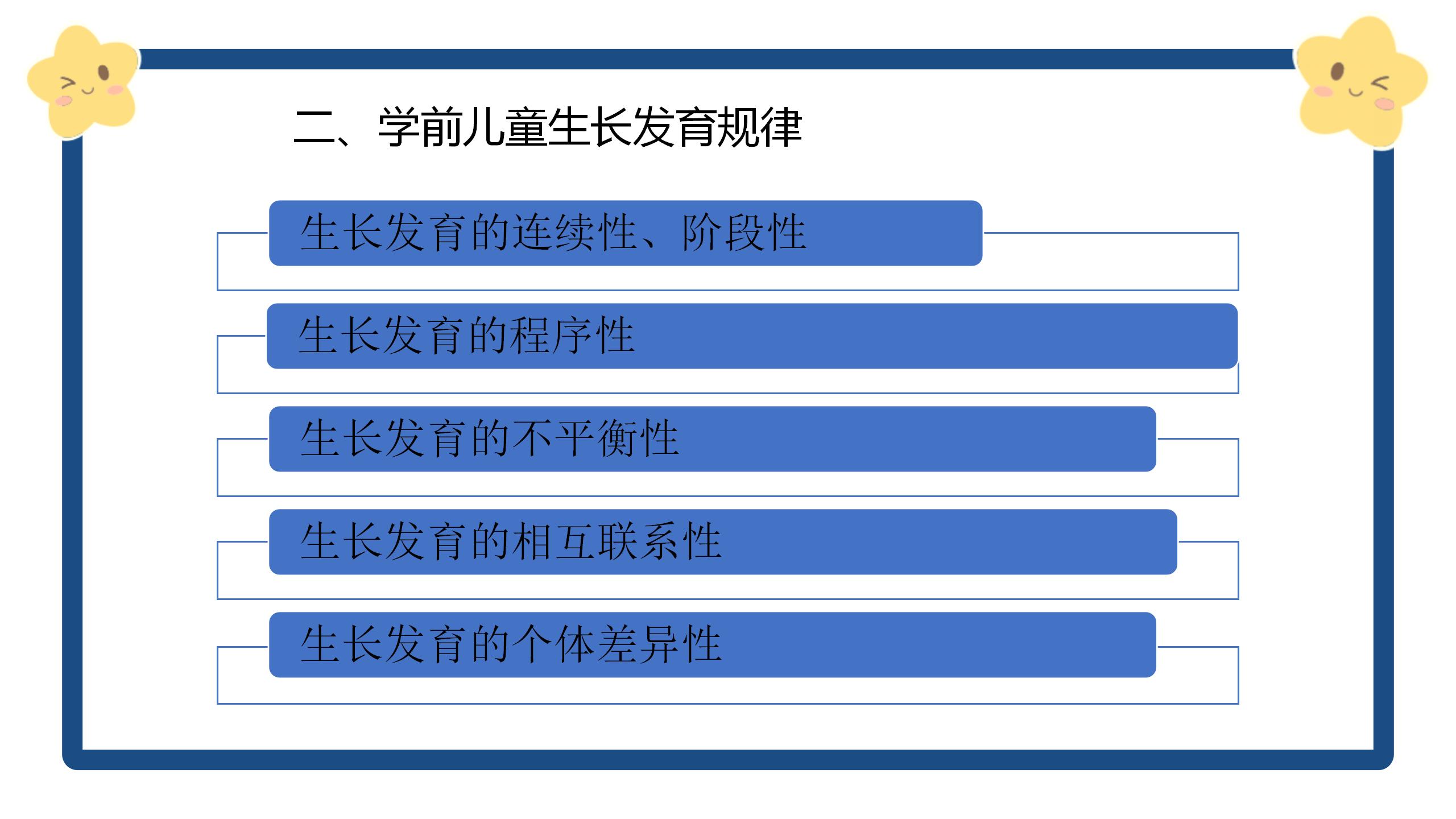 二、学前儿童生长发育规律

生长发育的连续性、阶段性

生长发育的程序性

生长发育的不平衡性

生长发育的相互联系性

生长发育的个体差异性